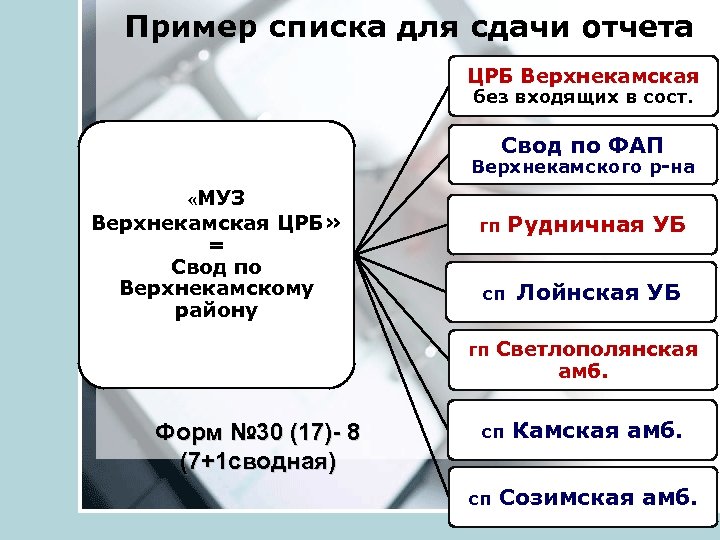 Пример списка для сдачи отчета

«МУЗ Верхнекамская ЦРБ» = Свод по Верхнекамскому району

Форм №30 (17)- 8 (7+1сводная)

ЦРБ Верхнекамская без входящих в сост.

Свод по ФАП Верхнекамского р-на

гп Рудничная УБ

сп Лойнская УБ

гп Светлополянская амб.

сп Камская амб.

сп Созимская амб.